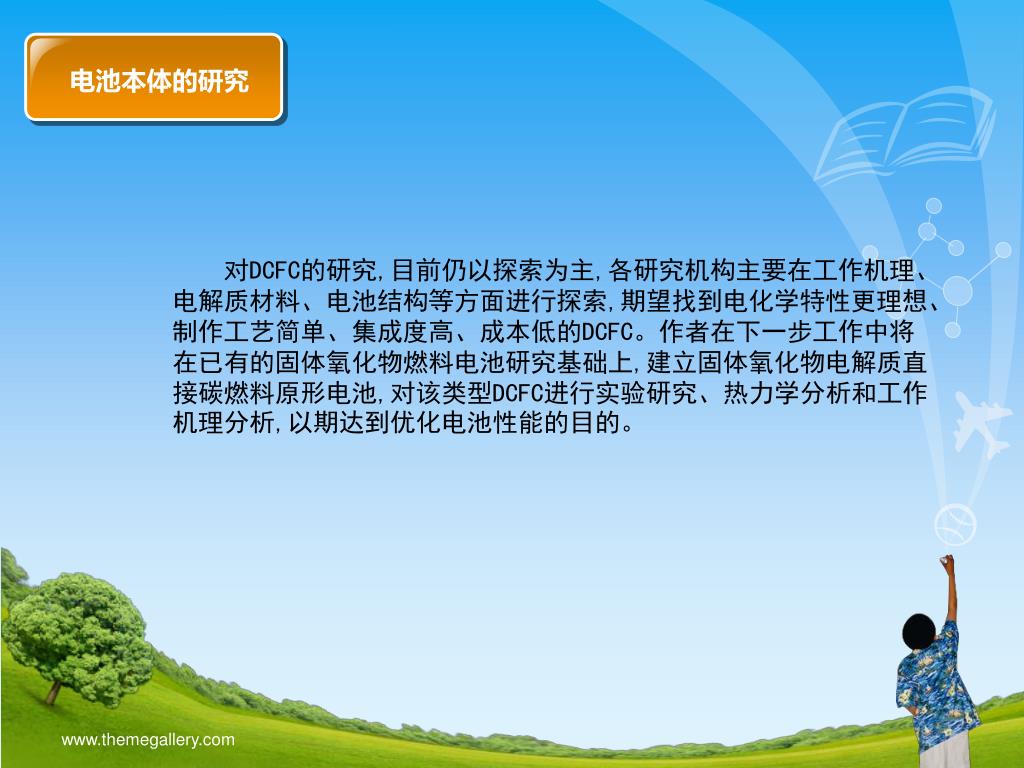 电池本体的研究

对DCFC的研究,目前仍以探索为主,各研究机构主要在工作机理、电解质材料、电池结构等方面进行探索,期望找到电化学特性更理想、制作工艺简单、集成度高、成本低的DCFC。作者在下一步工作中将在已有的固体氧化物燃料电池研究基础上,建立固体氧化物电解质直接碳燃料原形电池,对该类型DCFC进行实验研究、热力学分析和工作机理分析,以期达到优化电池性能的目的。

www.themegallery.com